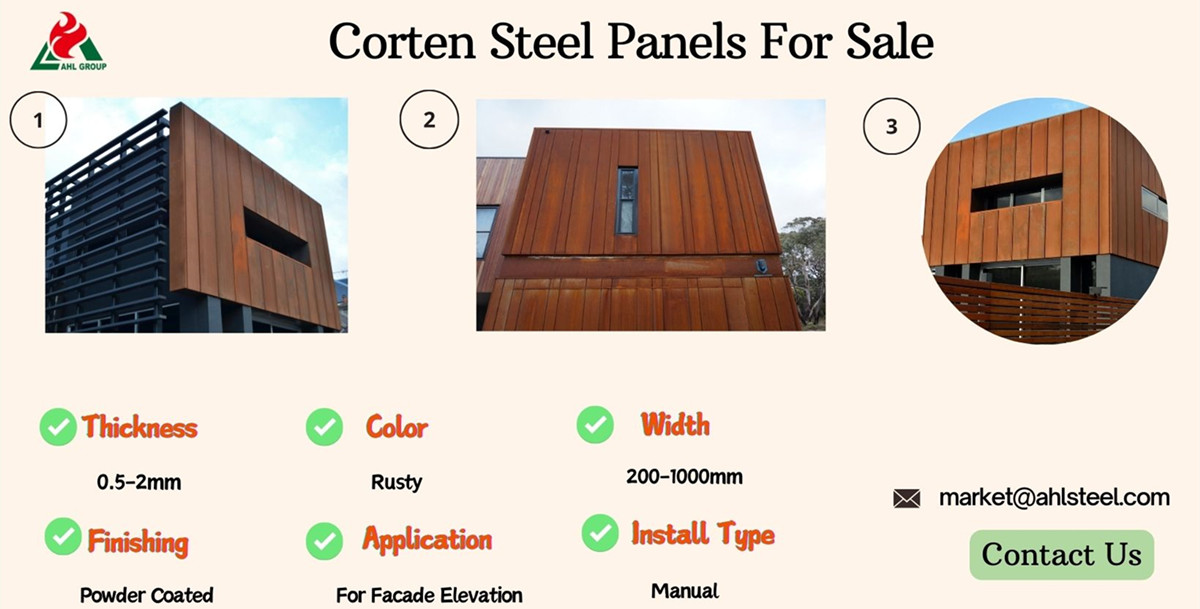 AHL GROUP

Corten Steel Panels For Sale

1

2

3

Thickness
0.5-2mm

Color
Rusty

Width
200-1000mm

Finishing
Powder Coated

Application
For Facade Elevation

Install Type
Manual

market@ahlsteel.com

Contact Us